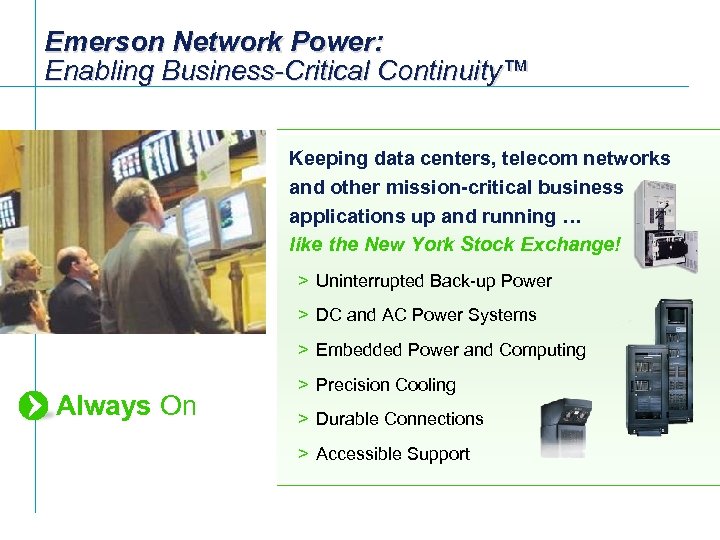 Emerson Network Power:
Enabling Business-Critical Continuity™

Keeping data centers, telecom networks and other mission-critical business applications up and running …
like the New York Stock Exchange!

> Uninterrupted Back-up Power
> DC and AC Power Systems
> Embedded Power and Computing
> Precision Cooling
> Durable Connections
> Accessible Support

Always On